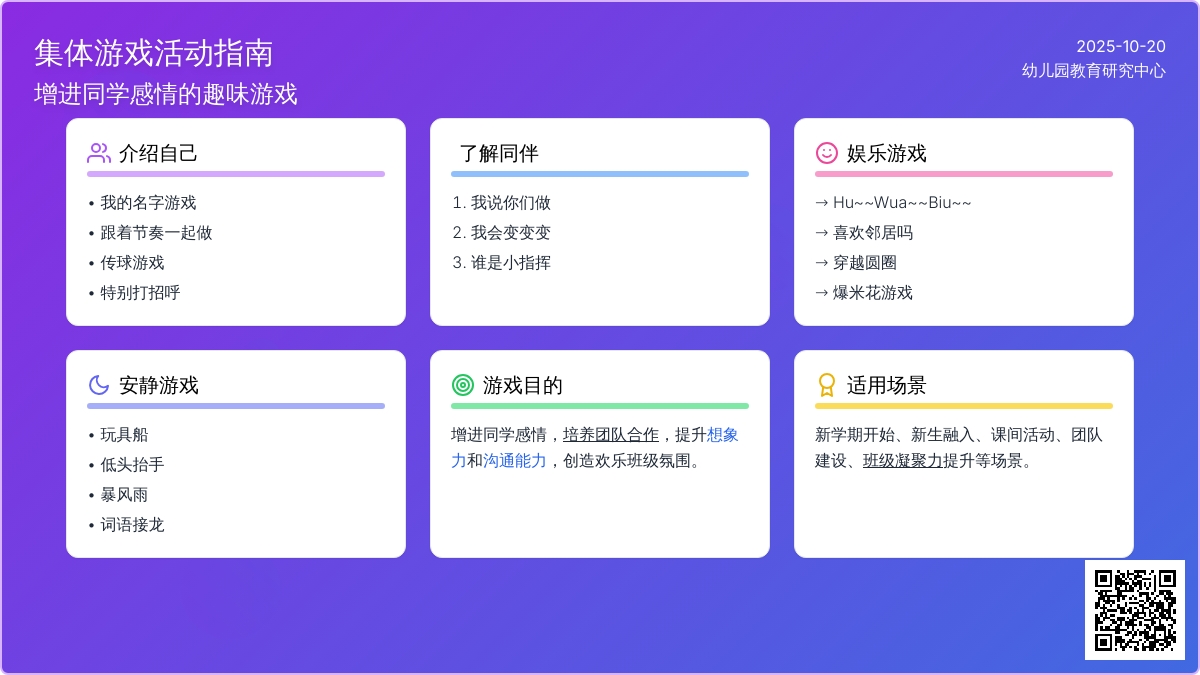 集体游戏活动指南
增进同学感情的趣味游戏

2025-10-20
幼儿园教育研究中心

介绍自己
• 我的名字游戏
• 跟着节奏一起做
• 传球游戏
• 特别打招呼

了解同伴
1. 我说你们做
2. 我会变变变
3. 谁是小指挥

娱乐游戏
→ Hu~~Wua~~Biu~~
→ 喜欢邻居吗
→ 穿越圆圈
→ 爆米花游戏

安静游戏
• 玩具船
• 低头抬手
• 暴风雨
• 词语接龙

游戏目的
增进同学感情，培养团队合作，提升想象力和沟通能力，创造欢乐班级氛围。

适用场景
新学期开始、新生融入、课间活动、团队建设、班级凝聚力提升等场景。